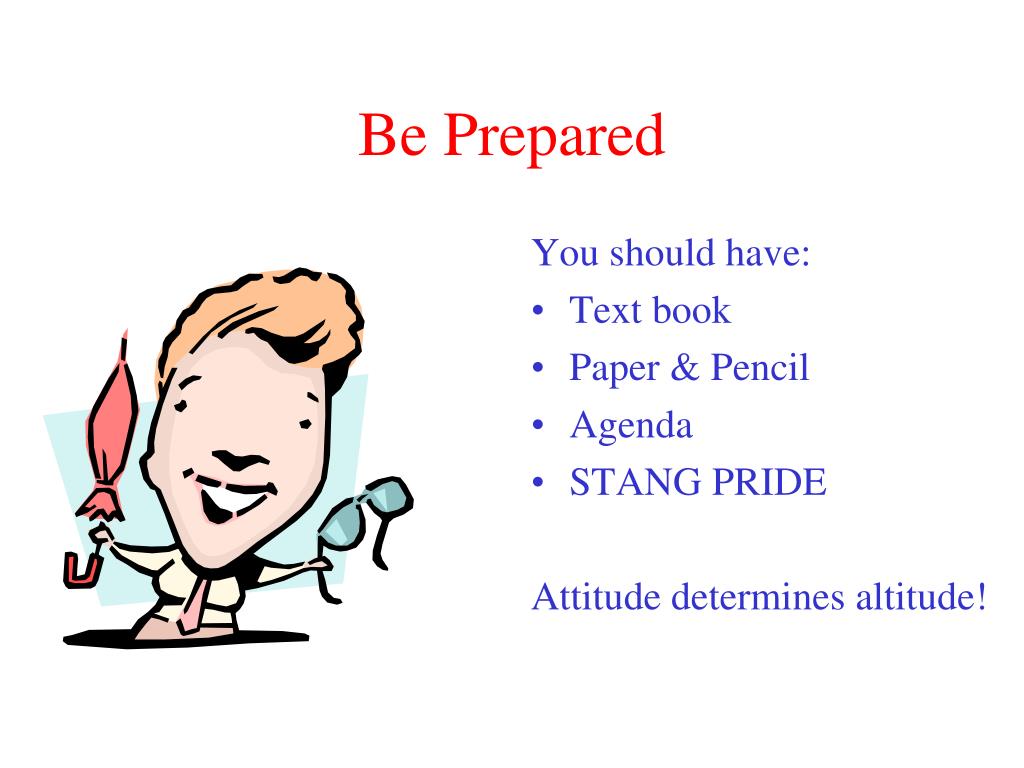 Be Prepared

You should have:
• Text book
• Paper & Pencil
• Agenda
• STANG PRIDE

Attitude determines altitude!